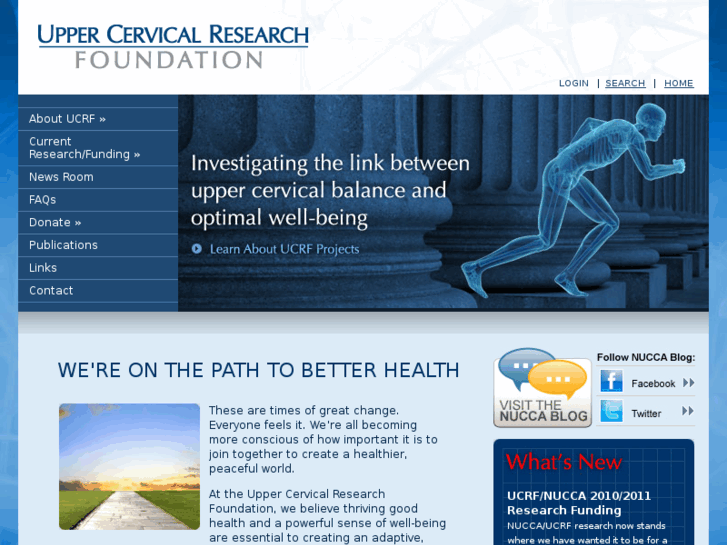 UPPER CERVICAL RESEARCH
FOUNDATION

LOGIN | SEARCH | HOME

About UCRF »
Current Research/Funding »
News Room
FAQs
Donate »
Publications
Links
Contact

Investigating the link between upper cervical balance and optimal well-being

Learn About UCRF Projects

WE'RE ON THE PATH TO BETTER HEALTH

These are times of great change. Everyone feels it. We're all becoming more conscious of how important it is to join together to create a healthier, peaceful world.

At the Upper Cervical Research Foundation, we believe thriving good health and a powerful sense of well-being are essential to creating an adaptive,

VISIT THE NUCCA BLOG

Follow NUCCA Blog:
Facebook
Twitter

What's New

UCRF/NUCCA 2010/2011 Research Funding

NUCCA/UCRF research now stands where we have wanted it to be for a